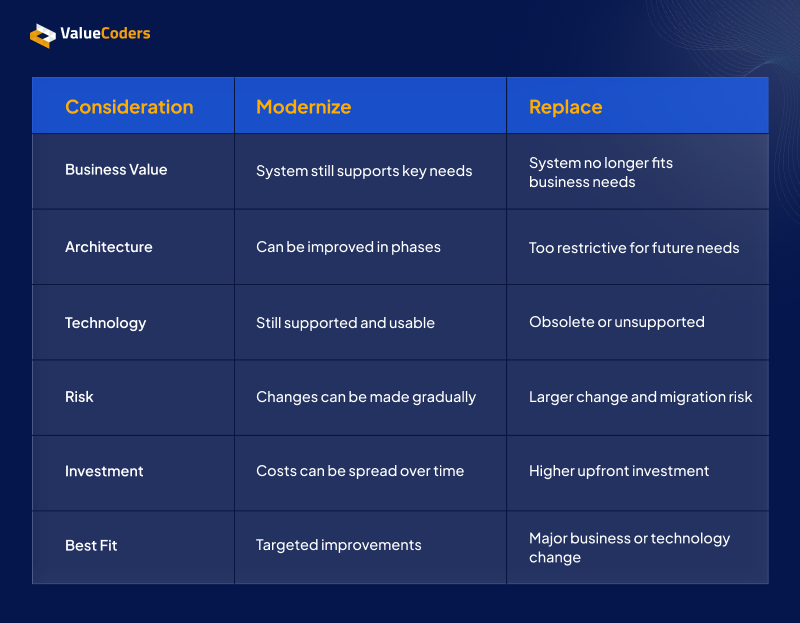 ValueCoders

| Consideration | Modernize | Replace |
|---|---|---|
| Business Value | System still supports key needs | System no longer fits business needs |
| Architecture | Can be improved in phases | Too restrictive for future needs |
| Technology | Still supported and usable | Obsolete or unsupported |
| Risk | Changes can be made gradually | Larger change and migration risk |
| Investment | Costs can be spread over time | Higher upfront investment |
| Best Fit | Targeted improvements | Major business or technology change |